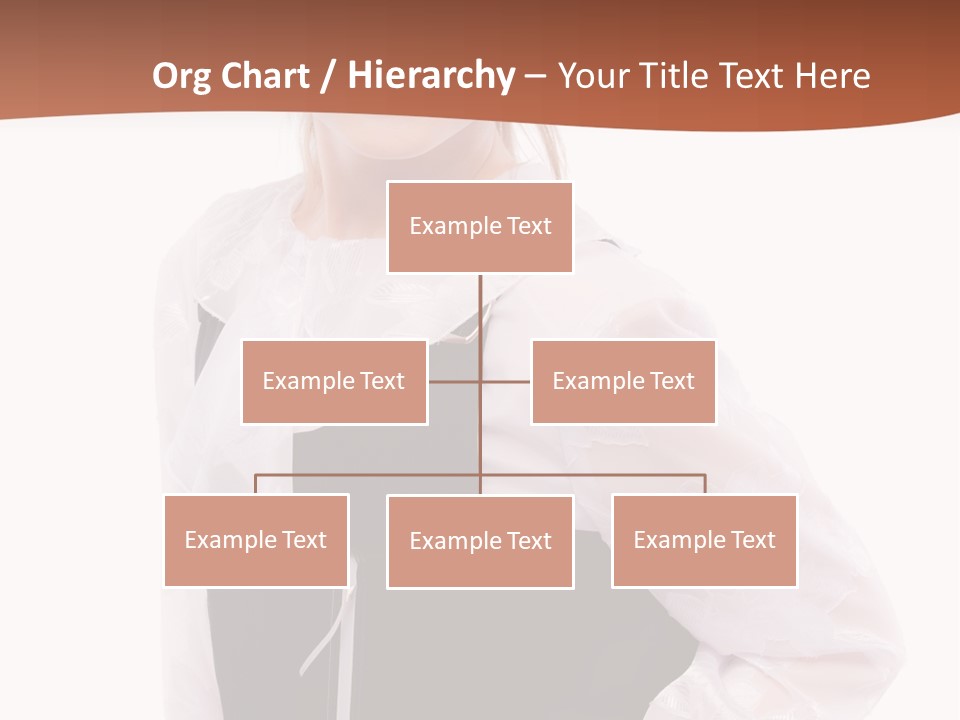 Org Chart / Hierarchy – Your Title Text Here

Example Text

Example Text

Example Text

Example Text

Example Text

Example Text